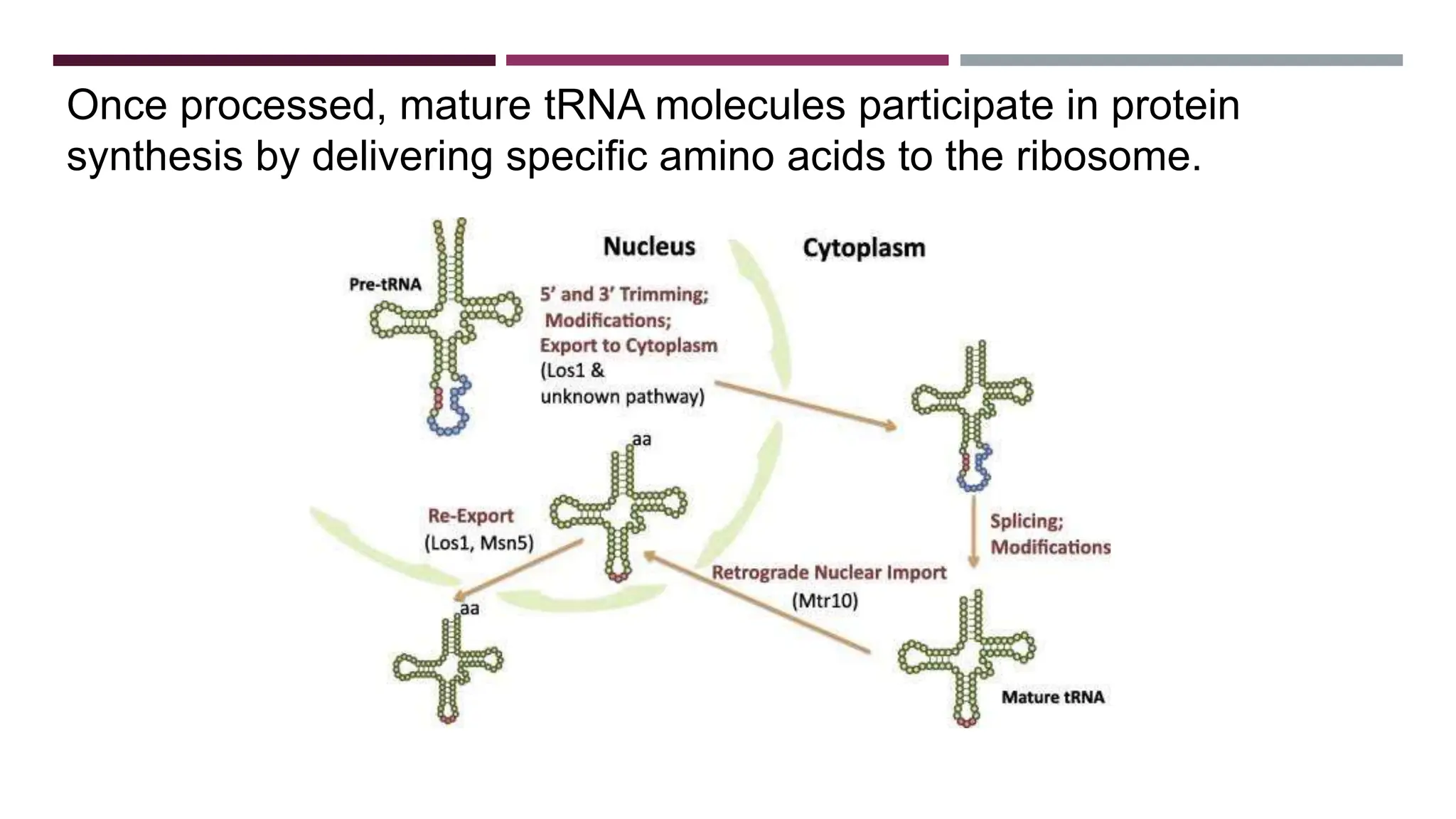 Once processed, mature tRNA molecules participate in protein synthesis by delivering specific amino acids to the ribosome.

Nucleus

Cytoplasm

Pre-tRNA

5' and 3' Trimming;
Modifications;
Export to Cytoplasm
(Los1 &
unknown pathway)

aa

Re-Export
(Los1, Msn5)

Splicing;
Modifications

Retrograde Nuclear Import
(Mtr10)

aa

Mature tRNA